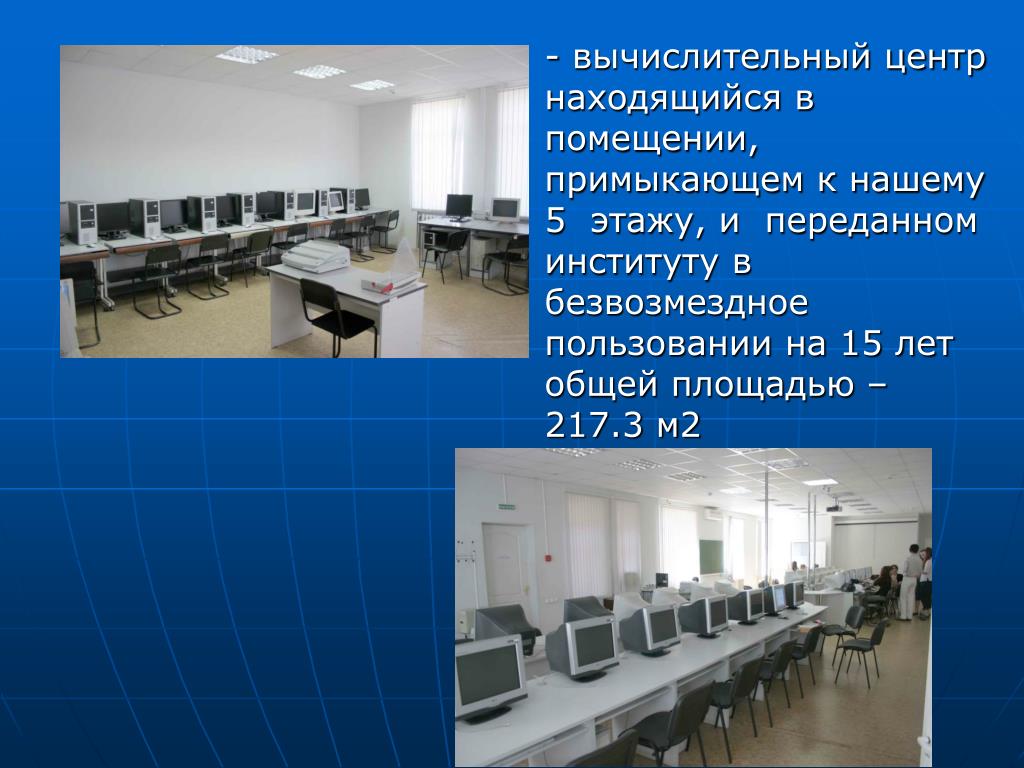 - вычислительный центр находящийся в помещении, примыкающем к нашему 5 этажу, и переданном институту в безвозмездное пользовании на 15 лет общей площадью – 217.3 м2